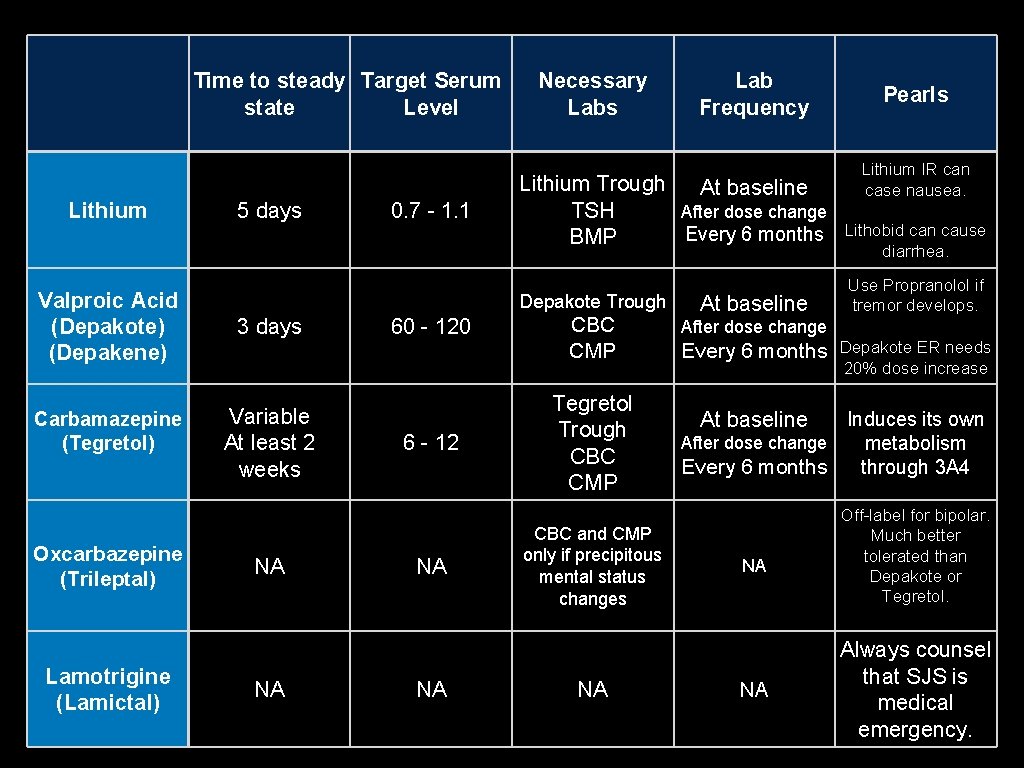 |  | Time to steady state | Target Serum Level | Necessary Labs | Lab Frequency | Pearls |
|---|---|---|---|---|---|
| Lithium | 5 days | 0.7 - 1.1 | Lithium Trough TSH BMP | At baseline After dose change Every 6 months | Lithium IR can case nausea. Lithobid can cause diarrhea. |
| Valproic Acid (Depakote) (Depakene) | 3 days | 60 - 120 | Depakote Trough CBC CMP | At baseline After dose change Every 6 months | Use Propranolol if tremor develops. Depakote ER needs 20% dose increase |
| Carbamazepine (Tegretol) | Variable At least 2 weeks | 6 - 12 | Tegretol Trough CBC CMP | At baseline After dose change Every 6 months | Induces its own metabolism through 3A4 |
| Oxcarbazepine (Trileptal) | NA | NA | CBC and CMP only if precipitous mental status changes | NA | Off-label for bipolar. Much better tolerated than Depakote or Tegretol. |
| Lamotrigine (Lamictal) | NA | NA | NA | NA | Always counsel that SJS is medical emergency. |